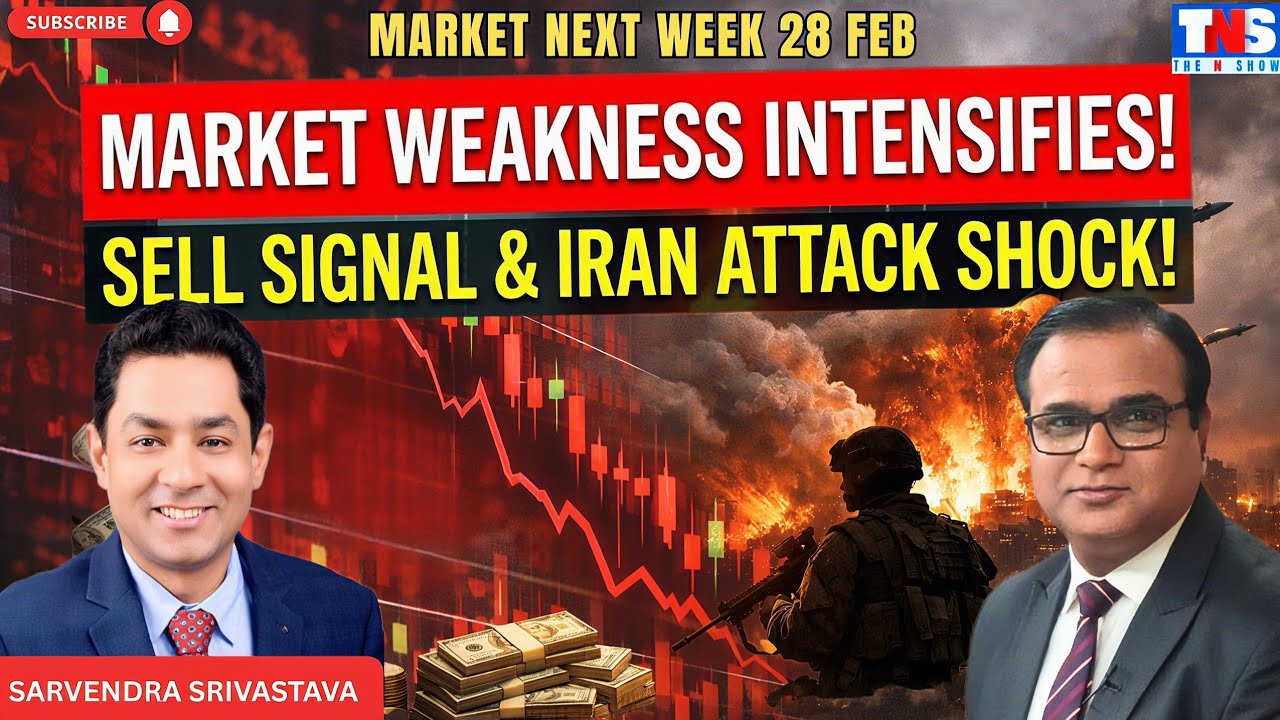 SUBSCRIBE

MARKET NEXT WEEK 28 FEB

TNS
THE N SHOW

MARKET WEAKNESS INTENSIFIES!

SELL SIGNAL & IRAN ATTACK SHOCK!

SARVENDRA SRIVASTAVA